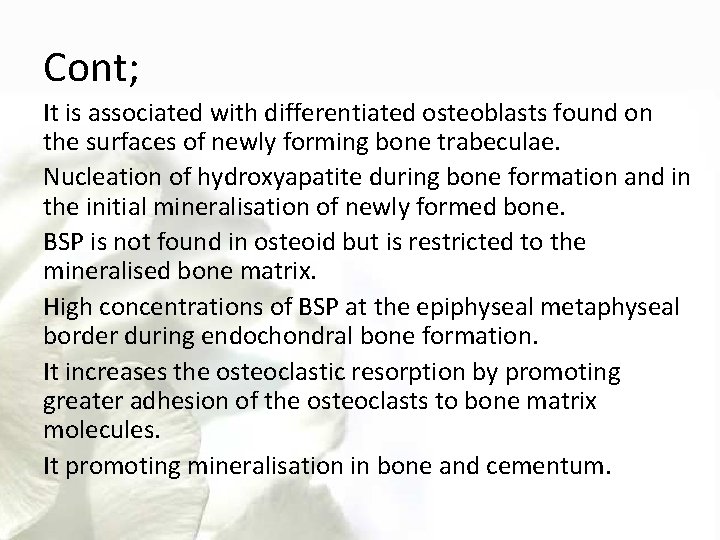 Cont;

It is associated with differentiated osteoblasts found on the surfaces of newly forming bone trabeculae.

Nucleation of hydroxyapatite during bone formation and in the initial mineralisation of newly formed bone.

BSP is not found in osteoid but is restricted to the mineralised bone matrix.

High concentrations of BSP at the epiphyseal metaphyseal border during endochondral bone formation.

It increases the osteoclastic resorption by promoting greater adhesion of the osteoclasts to bone matrix molecules.

It promoting mineralisation in bone and cementum.